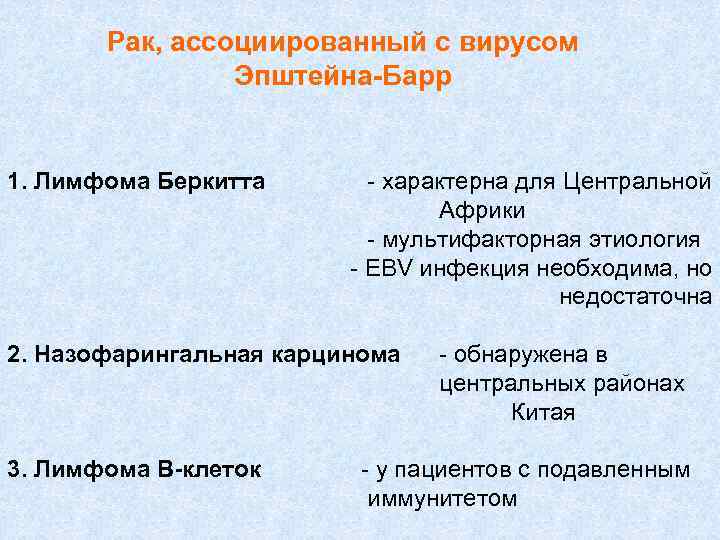 Рак, ассоциированный с вирусом Эпштейна-Барр

1. Лимфома Беркитта - характерна для Центральной Африки
- мультифакторная этиология
- EBV инфекция необходима, но недостаточна

2. Назофарингальная карцинома - обнаружена в центральных районах Китая

3. Лимфома В-клеток - у пациентов с подавленным иммунитетом